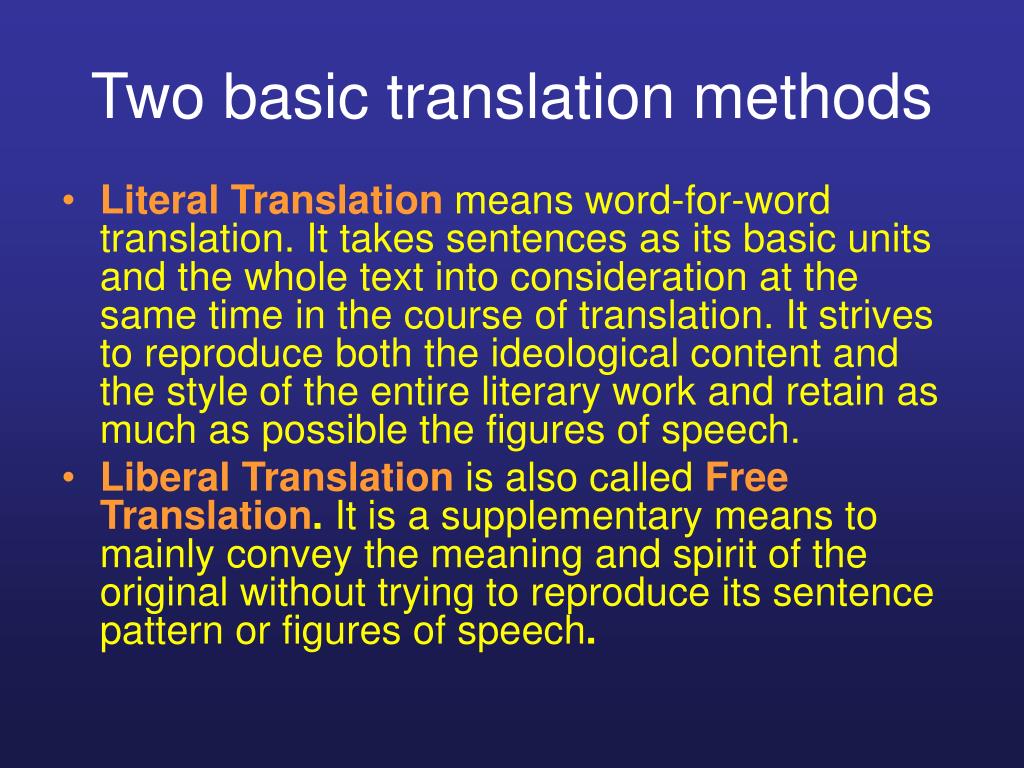 Two basic translation methods

• Literal Translation means word-for-word translation. It takes sentences as its basic units and the whole text into consideration at the same time in the course of translation. It strives to reproduce both the ideological content and the style of the entire literary work and retain as much as possible the figures of speech.
• Liberal Translation is also called Free Translation. It is a supplementary means to mainly convey the meaning and spirit of the original without trying to reproduce its sentence pattern or figures of speech.